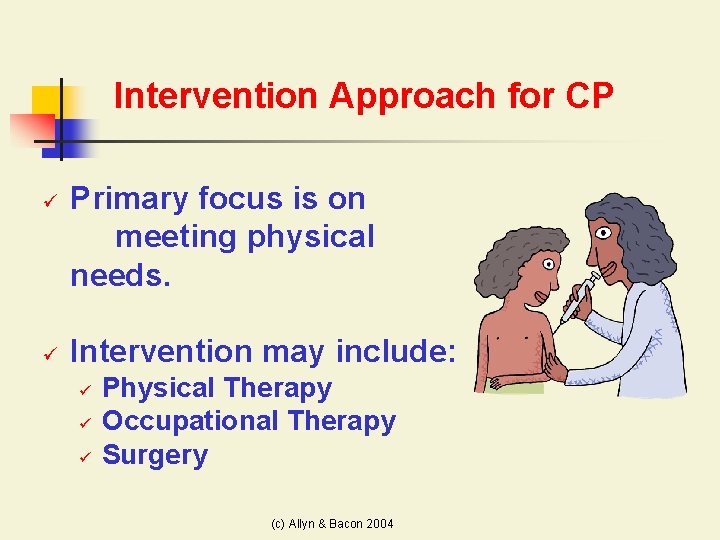 Intervention Approach for CP

✓ Primary focus is on meeting physical needs.

✓ Intervention may include:
✓ Physical Therapy
✓ Occupational Therapy
✓ Surgery

(c) Allyn & Bacon 2004